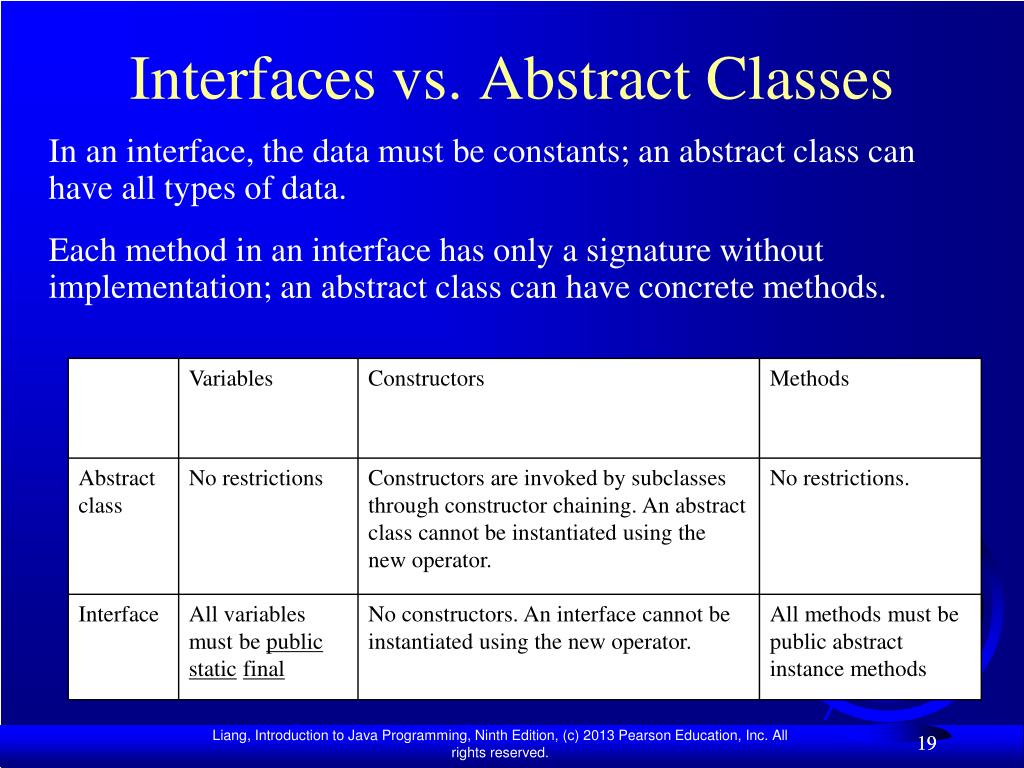 Interfaces vs. Abstract Classes

In an interface, the data must be constants; an abstract class can have all types of data.

Each method in an interface has only a signature without implementation; an abstract class can have concrete methods.

| | Variables | Constructors | Methods |
|---|---|---|---|
| Abstract class | No restrictions | Constructors are invoked by subclasses through constructor chaining. An abstract class cannot be instantiated using the new operator. | No restrictions. |
| Interface | All variables must be public static final | No constructors. An interface cannot be instantiated using the new operator. | All methods must be public abstract instance methods |

Liang, Introduction to Java Programming, Ninth Edition, (c) 2013 Pearson Education, Inc. All rights reserved.

19